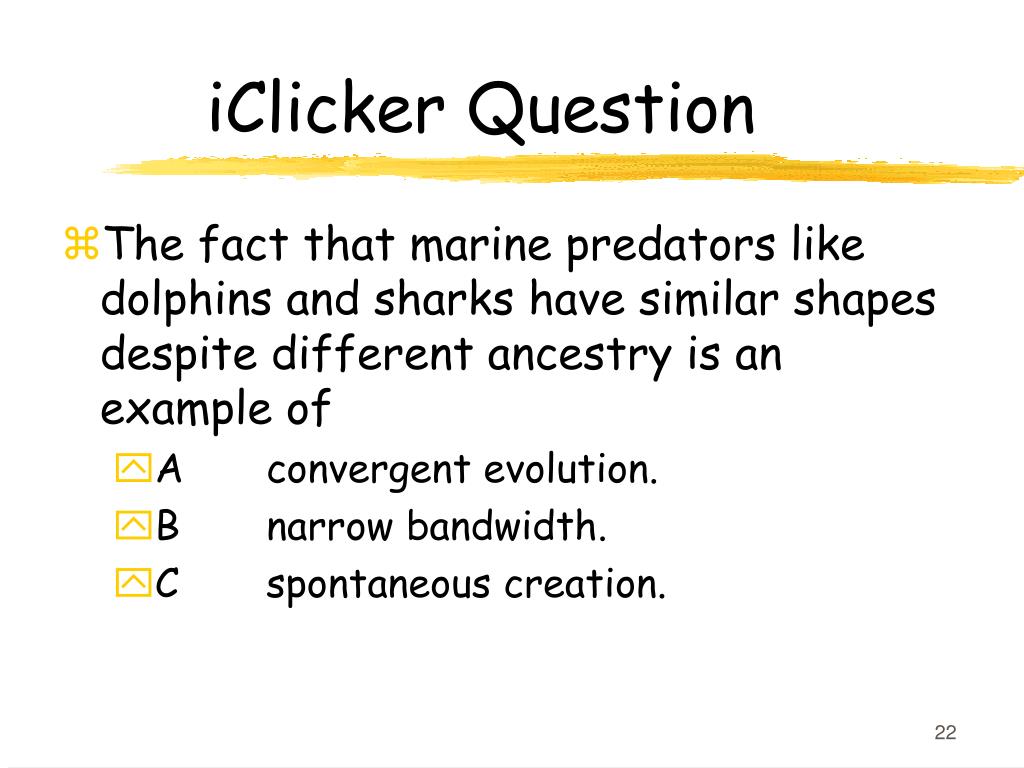 iClicker Question

The fact that marine predators like dolphins and sharks have similar shapes despite different ancestry is an example of

A convergent evolution.

B narrow bandwidth.

C spontaneous creation.

22